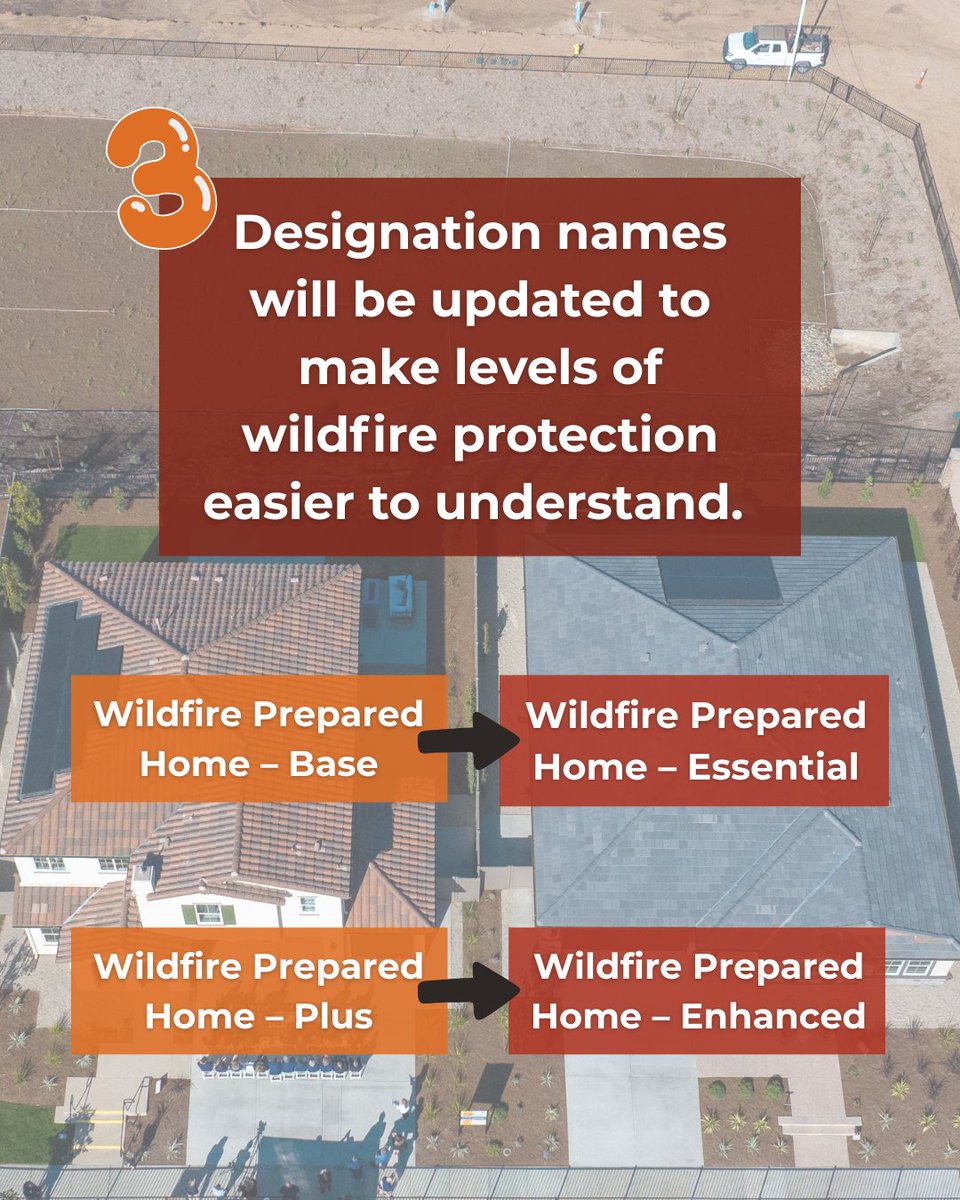 3

Designation names will be updated to make levels of wildfire protection easier to understand.

Wildfire Prepared Home – Base

Wildfire Prepared Home – Essential

Wildfire Prepared Home – Plus

Wildfire Prepared Home – Enhanced